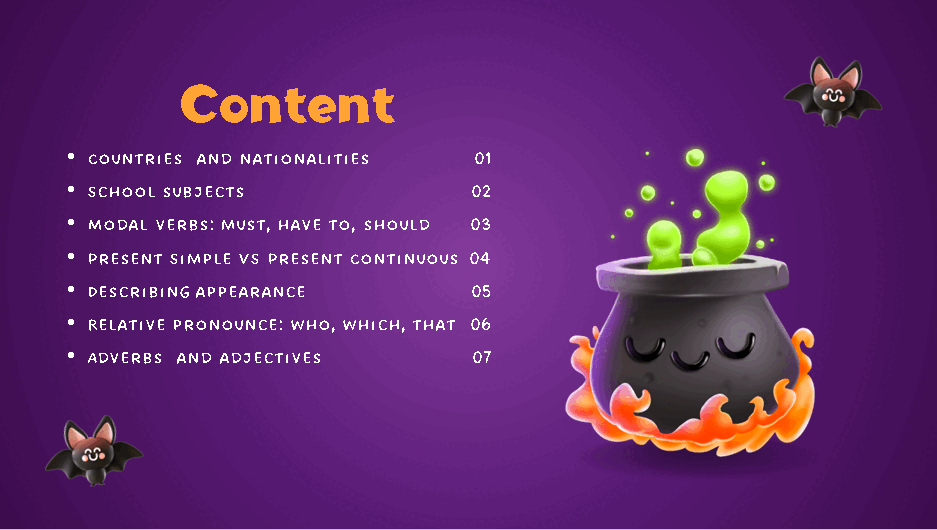 Content

- COUNTRIES AND NATIONALITIES 01
- SCHOOL SUBJECTS 02
- MODAL VERBS: MUST, HAVE TO, SHOULD 03
- PRESENT SIMPLE VS PRESENT CONTINUOUS 04
- DESCRIBING APPEARANCE 05
- RELATIVE PRONOUNCE: WHO, WHICH, THAT 06
- ADVERBS AND ADJECTIVES 07